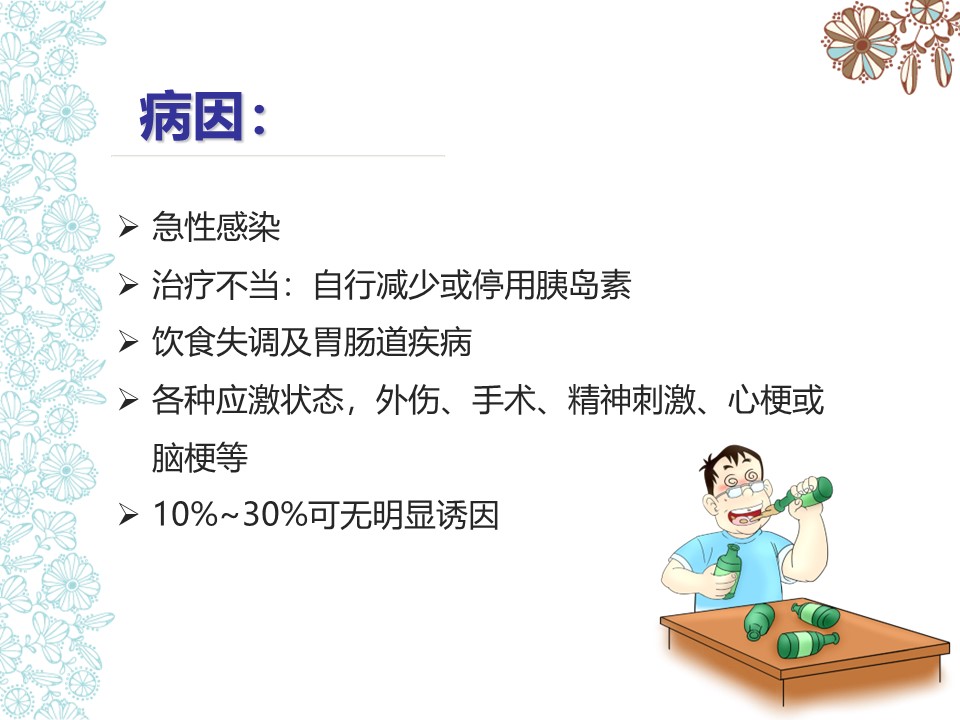 病因：

➢ 急性感染
➢ 治疗不当：自行减少或停用胰岛素
➢ 饮食失调及胃肠道疾病
➢ 各种应激状态，外伤、手术、精神刺激、心梗或脑梗等
➢ 10%~30%可无明显诱因